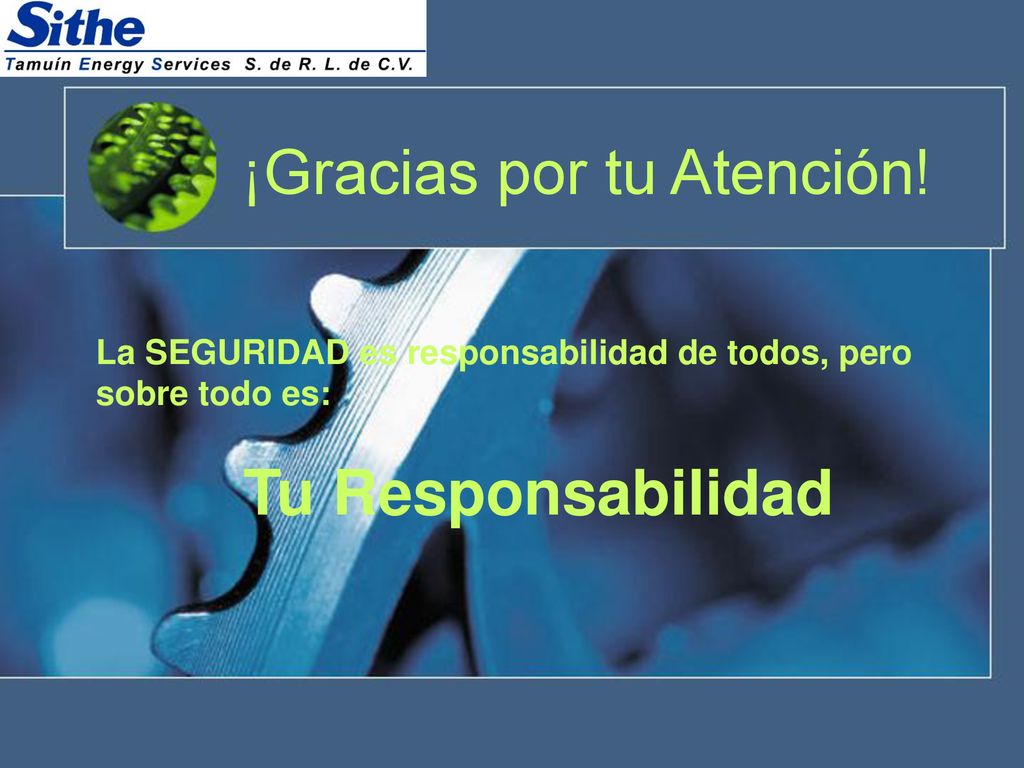 Sithe
Tamuín Energy Services S. de R. L. de C.V.

¡Gracias por tu Atención!

La SEGURIDAD es responsabilidad de todos, pero sobre todo es:

Tu Responsabilidad